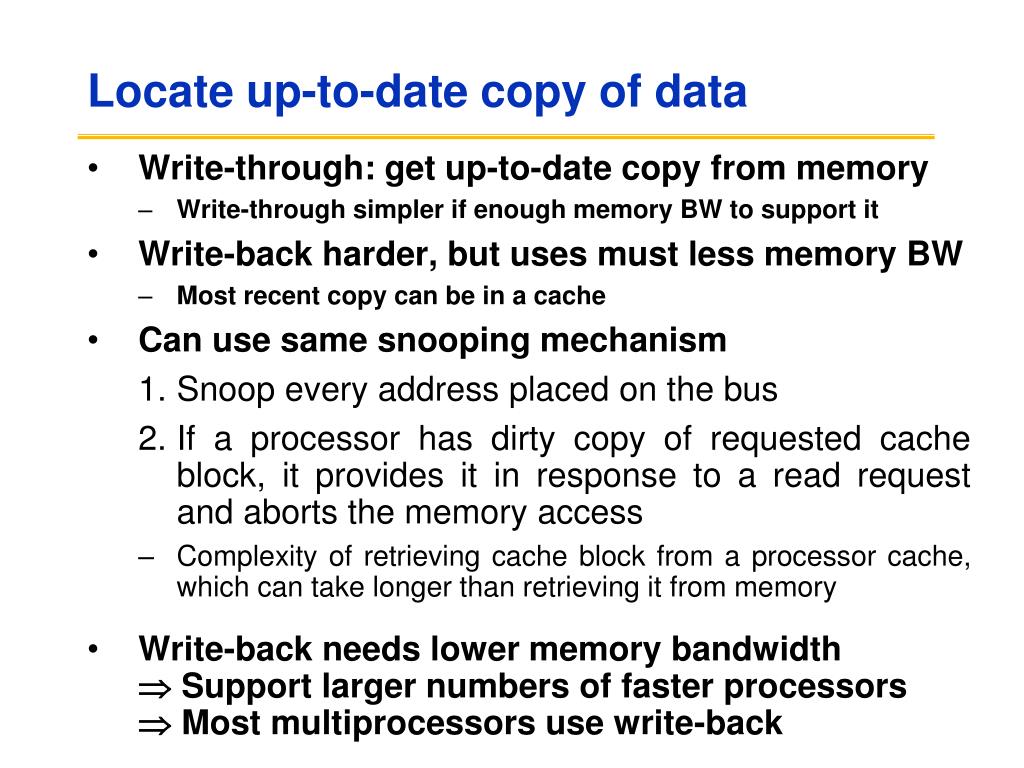 Locate up-to-date copy of data

• Write-through: get up-to-date copy from memory
– Write-through simpler if enough memory BW to support it

• Write-back harder, but uses must less memory BW
– Most recent copy can be in a cache

• Can use same snooping mechanism
1. Snoop every address placed on the bus
2. If a processor has dirty copy of requested cache block, it provides it in response to a read request and aborts the memory access
– Complexity of retrieving cache block from a processor cache, which can take longer than retrieving it from memory

• Write-back needs lower memory bandwidth
$\Rightarrow$ Support larger numbers of faster processors
$\Rightarrow$ Most multiprocessors use write-back